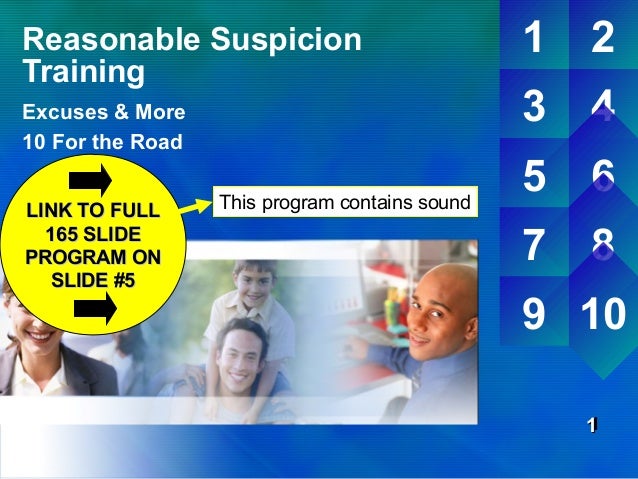 Reasonable Suspicion Training

Excuses & More

10 For the Road

LINK TO FULL 165 SLIDE PROGRAM ON SLIDE #5

This program contains sound

1 2
3 4
5 6
7 8
9 10

1